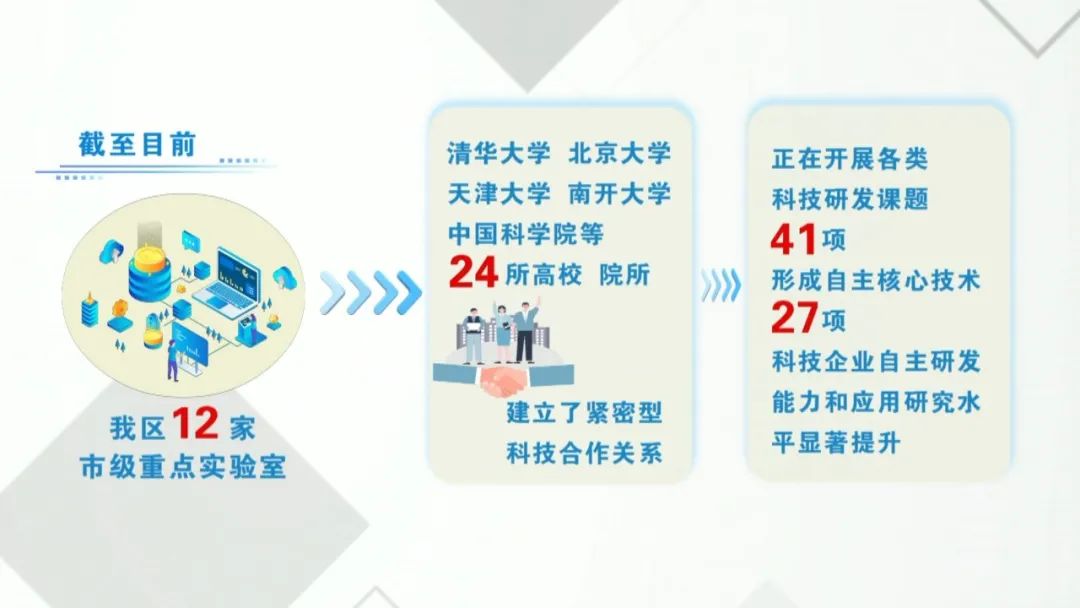 截至目前

我区12家
市级重点实验室

清华大学 北京大学
天津大学 南开大学
中国科学院等
24所高校 院所

建立了紧密型
科技合作关系

正在开展各类
科技研发课题
41项
形成自主核心技术
27项
科技企业自主研发
能力和应用研究水
平显著提升